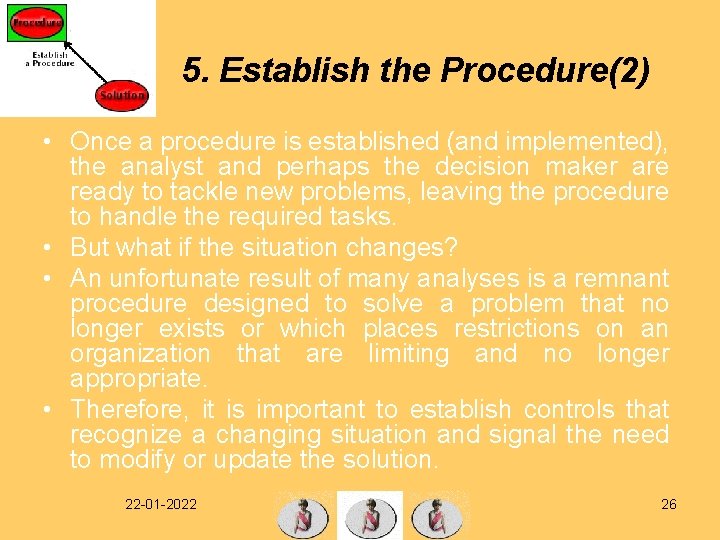 Procedure

Establish a Procedure

Solution

5. Establish the Procedure(2)

• Once a procedure is established (and implemented), the analyst and perhaps the decision maker are ready to tackle new problems, leaving the procedure to handle the required tasks.
• But what if the situation changes?
• An unfortunate result of many analyses is a remnant procedure designed to solve a problem that no longer exists or which places restrictions on an organization that are limiting and no longer appropriate.
• Therefore, it is important to establish controls that recognize a changing situation and signal the need to modify or update the solution.

22-01-2022

26